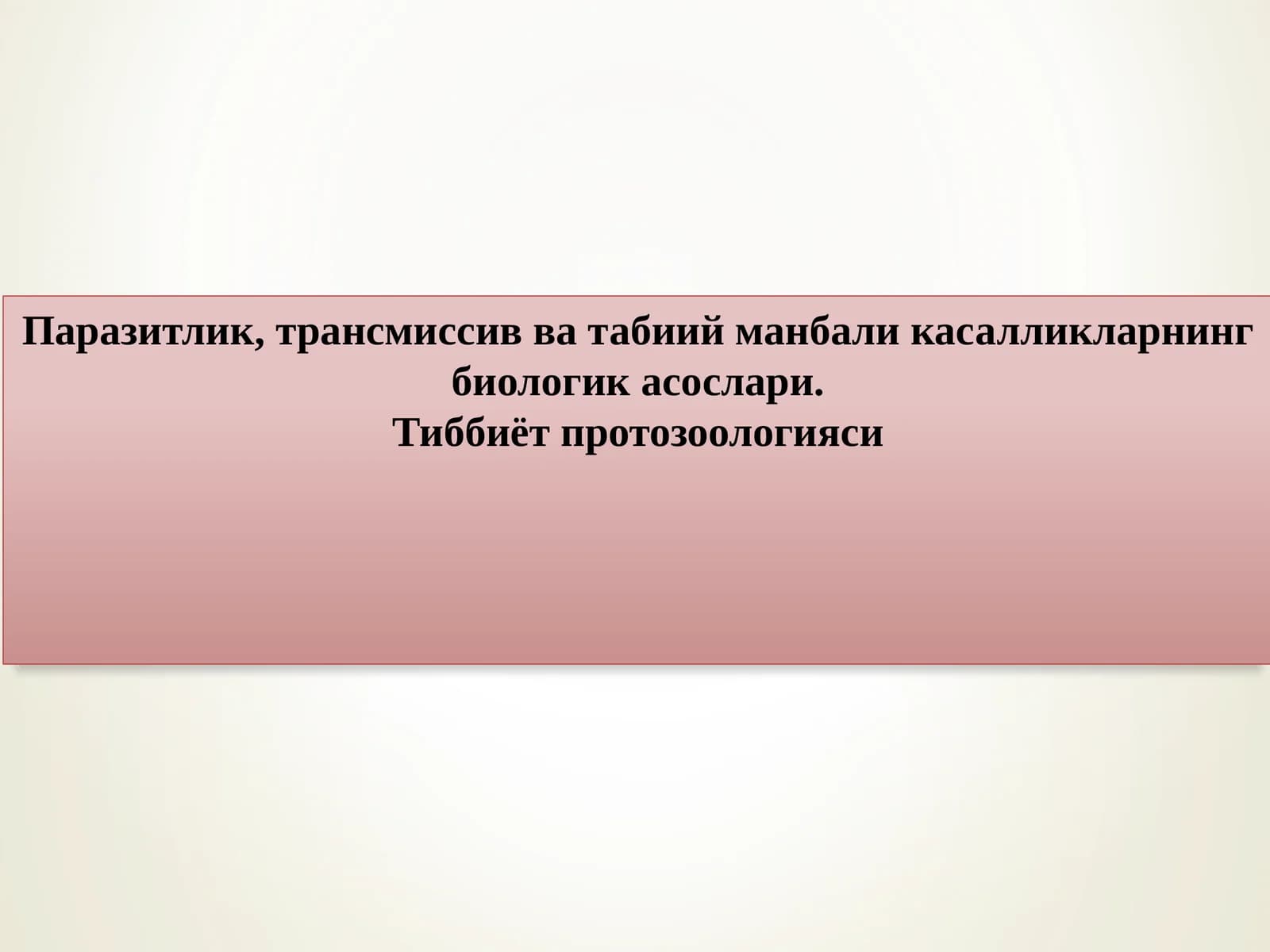 Паразитлик, трансмиссив ва табиий манбали касалликларнинг биологик асослари.
Тиббиёт протозоологияси